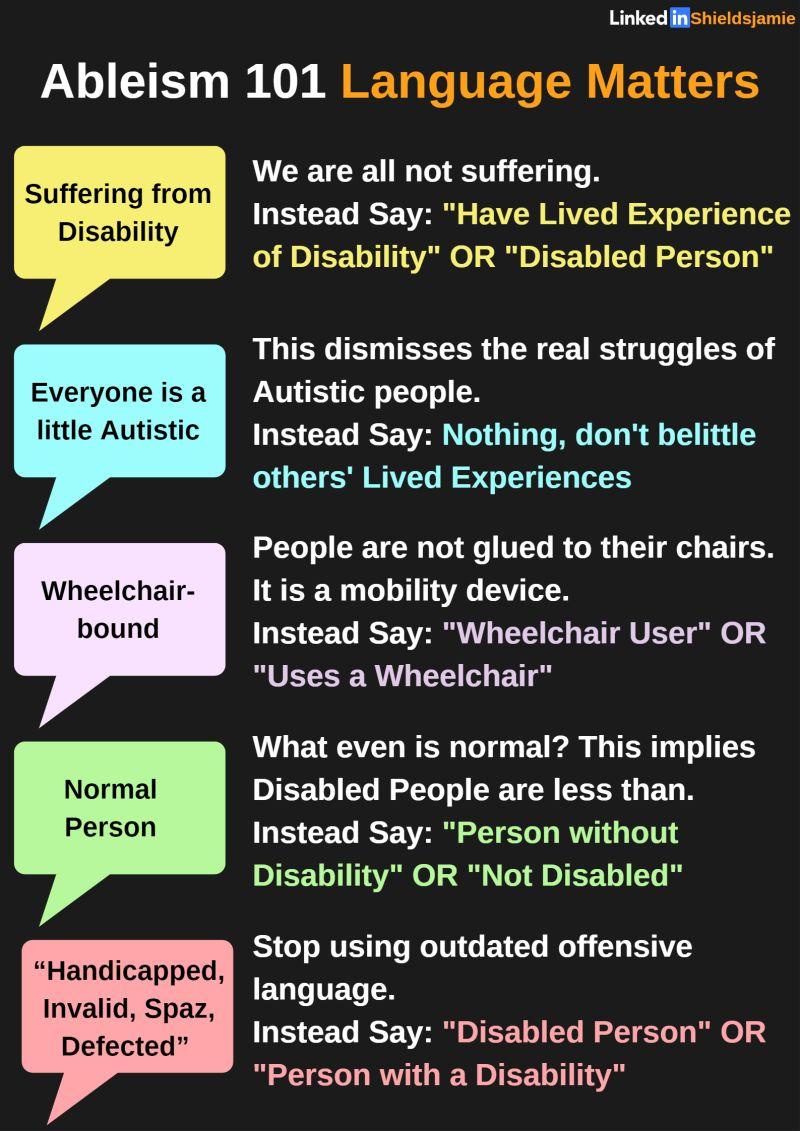 Linked in Shieldsjamie

Ableism 101 Language Matters

Suffering from Disability

We are all not suffering.
Instead Say: "Have Lived Experience of Disability" OR "Disabled Person"

Everyone is a little Autistic

This dismisses the real struggles of Autistic people.
Instead Say: Nothing, don't belittle others' Lived Experiences

Wheelchair-bound

People are not glued to their chairs. It is a mobility device.
Instead Say: "Wheelchair User" OR "Uses a Wheelchair"

Normal Person

What even is normal? This implies Disabled People are less than.
Instead Say: "Person without Disability" OR "Not Disabled"

“Handicapped, Invalid, Spaz, Defected”

Stop using outdated offensive language.
Instead Say: "Disabled Person" OR "Person with a Disability"